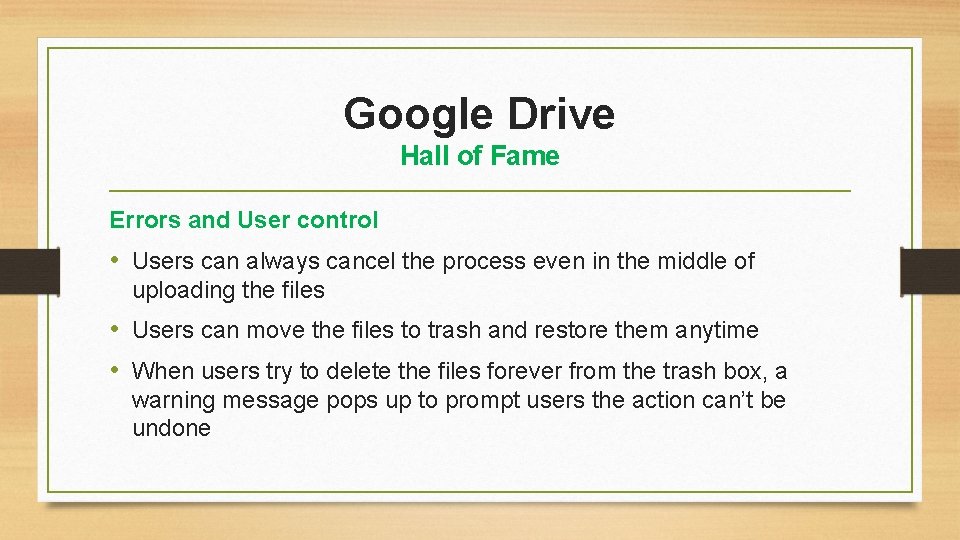 Google Drive
Hall of Fame

Errors and User control

• Users can always cancel the process even in the middle of uploading the files
• Users can move the files to trash and restore them anytime
• When users try to delete the files forever from the trash box, a warning message pops up to prompt users the action can't be undone